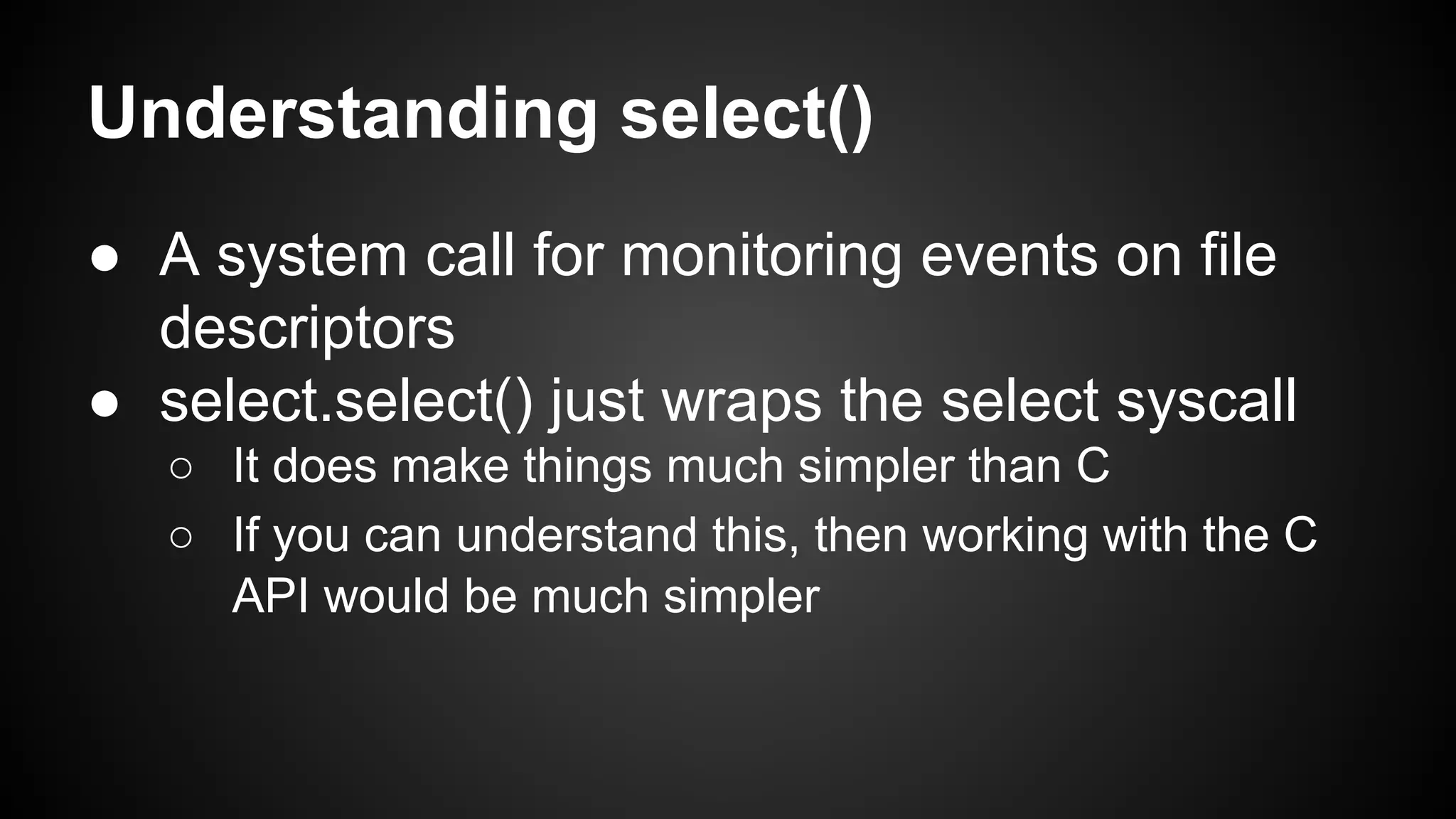 Understanding select()

● A system call for monitoring events on file descriptors
● select.select() just wraps the select syscall
  ○ It does make things much simpler than C
  ○ If you can understand this, then working with the C API would be much simpler